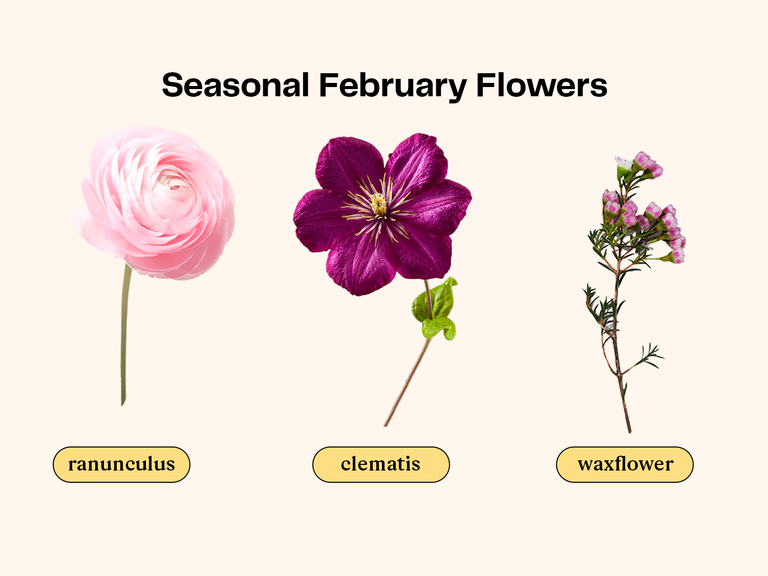 Seasonal February Flowers

ranunculus

clematis

waxflower